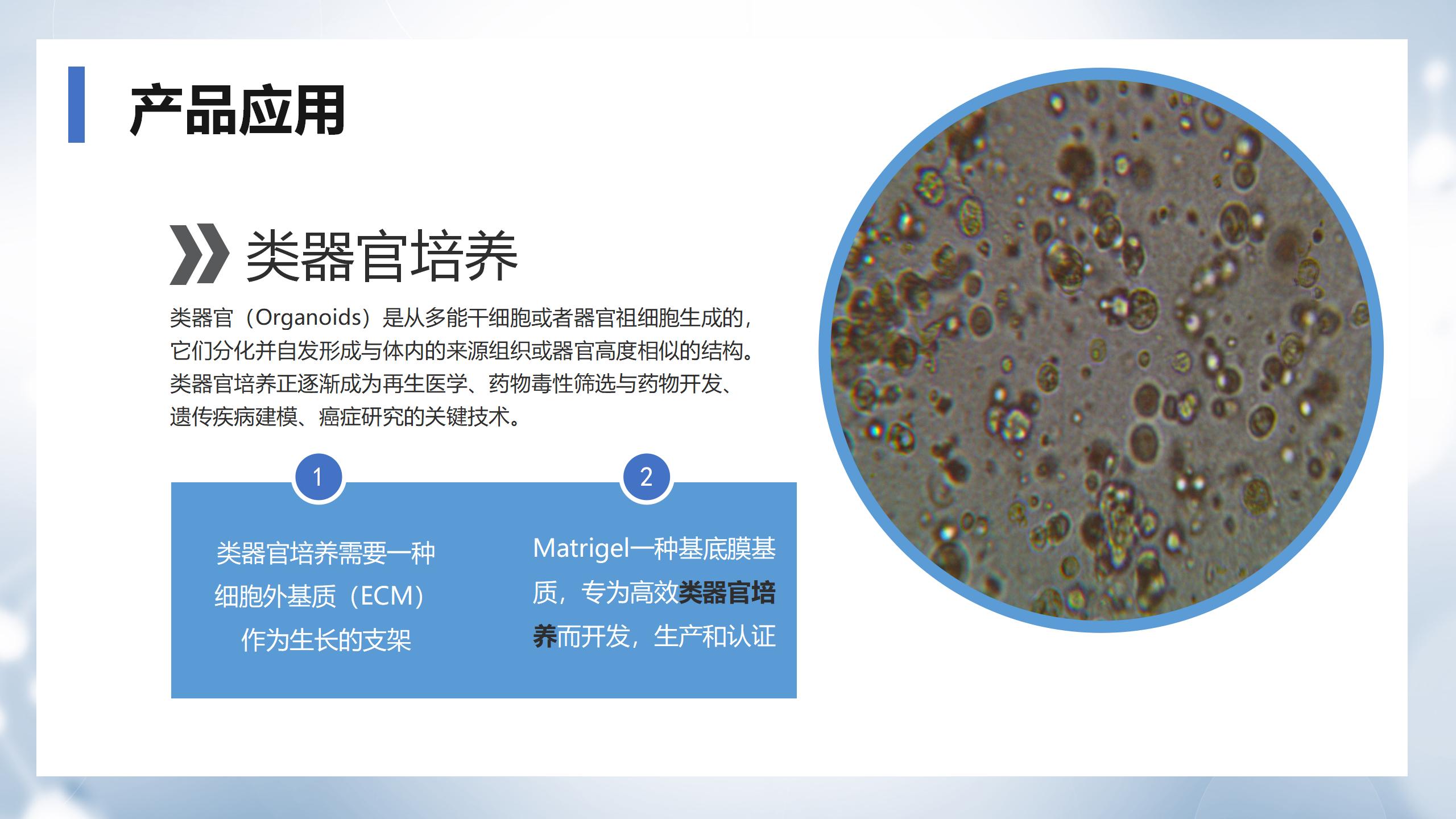 产品应用

类器官培养

类器官（Organoids）是从多能干细胞或者器官祖细胞生成的，它们分化并自发形成与体内的来源组织或器官高度相似的结构。类器官培养正逐渐成为再生医学、药物毒性筛选与药物开发、遗传疾病建模、癌症研究的关键技术。

1

类器官培养需要一种细胞外基质（ECM）作为生长的支架

2

Matrigel一种基底膜基质，专为高效类器官培养而开发，生产和认证